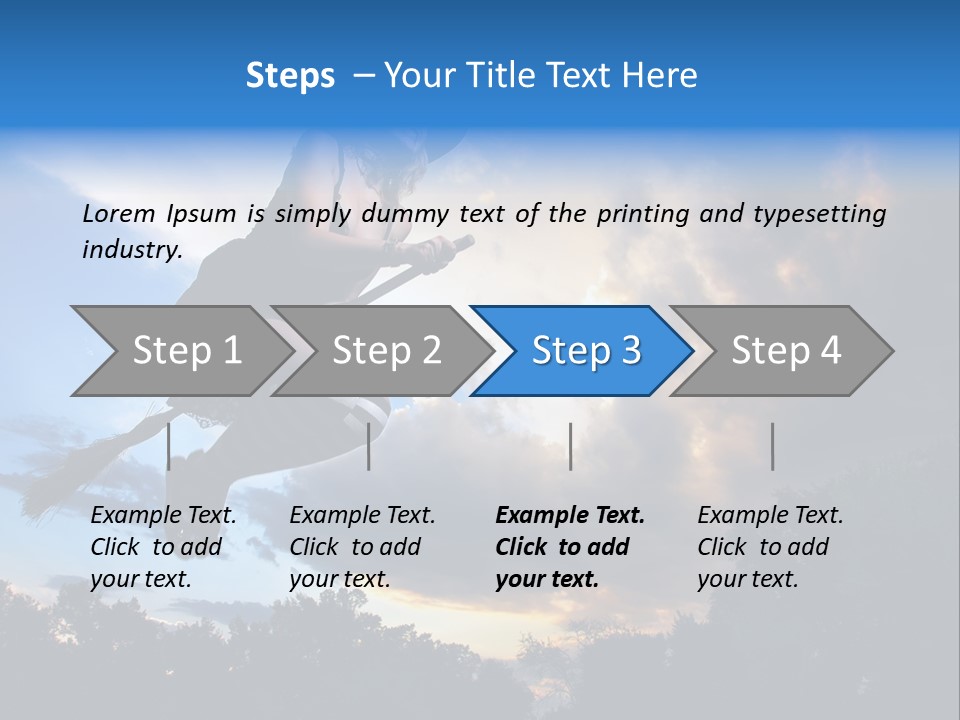 Steps – Your Title Text Here

Lorem Ipsum is simply dummy text of the printing and typesetting industry.

Step 1

Step 2

Step 3

Step 4

Example Text. Click to add your text.

Example Text. Click to add your text.

Example Text. Click to add your text.

Example Text. Click to add your text.